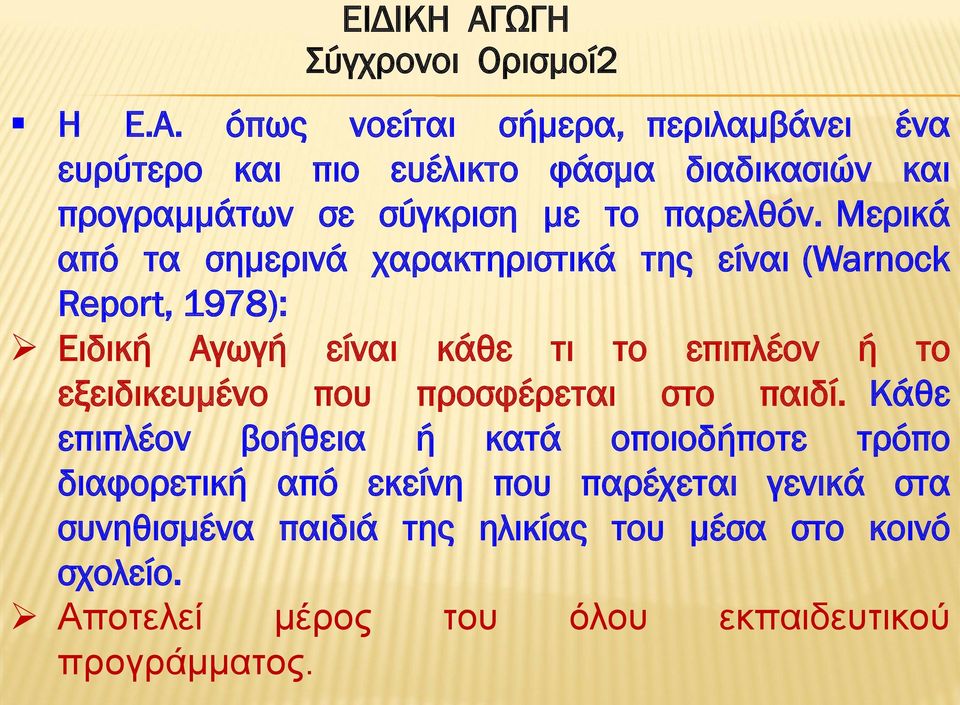 ΕΙΔΙΚΗ ΑΓΩΓΗ
Σύγχρονοι Ορισμοί2

▪ Η Ε.Α. όπως νοείται σήμερα, περιλαμβάνει ένα ευρύτερο και πιο ευέλικτο φάσμα διαδικασιών και προγραμμάτων σε σύγκριση με το παρελθόν. Μερικά από τα σημερινά χαρακτηριστικά της είναι (Warnock Report, 1978):

➢ Ειδική Αγωγή είναι κάθε τι το επιπλέον ή το εξειδικευμένο που προσφέρεται στο παιδί. Κάθε επιπλέον βοήθεια ή κατά οποιοδήποτε τρόπο διαφορετική από εκείνη που παρέχεται γενικά στα συνηθισμένα παιδιά της ηλικίας του μέσα στο κοινό σχολείο.

➢ Αποτελεί μέρος του όλου εκπαιδευτικού προγράμματος.